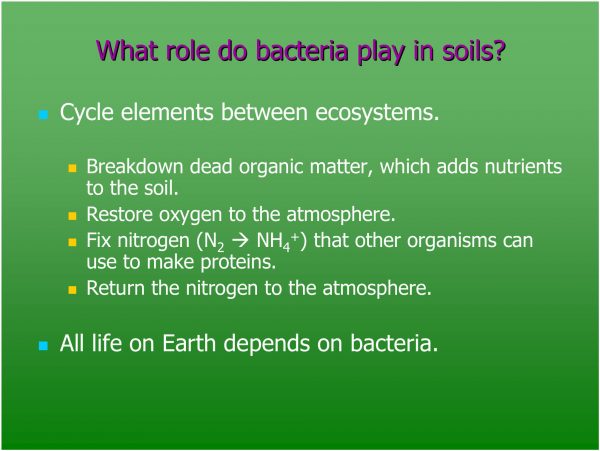 What role do bacteria play in soils?

- Cycle elements between ecosystems.
  - Breakdown dead organic matter, which adds nutrients to the soil.
  - Restore oxygen to the atmosphere.
  - Fix nitrogen ($N_2 \rightarrow NH_4^+$) that other organisms can use to make proteins.
  - Return the nitrogen to the atmosphere.
- All life on Earth depends on bacteria.